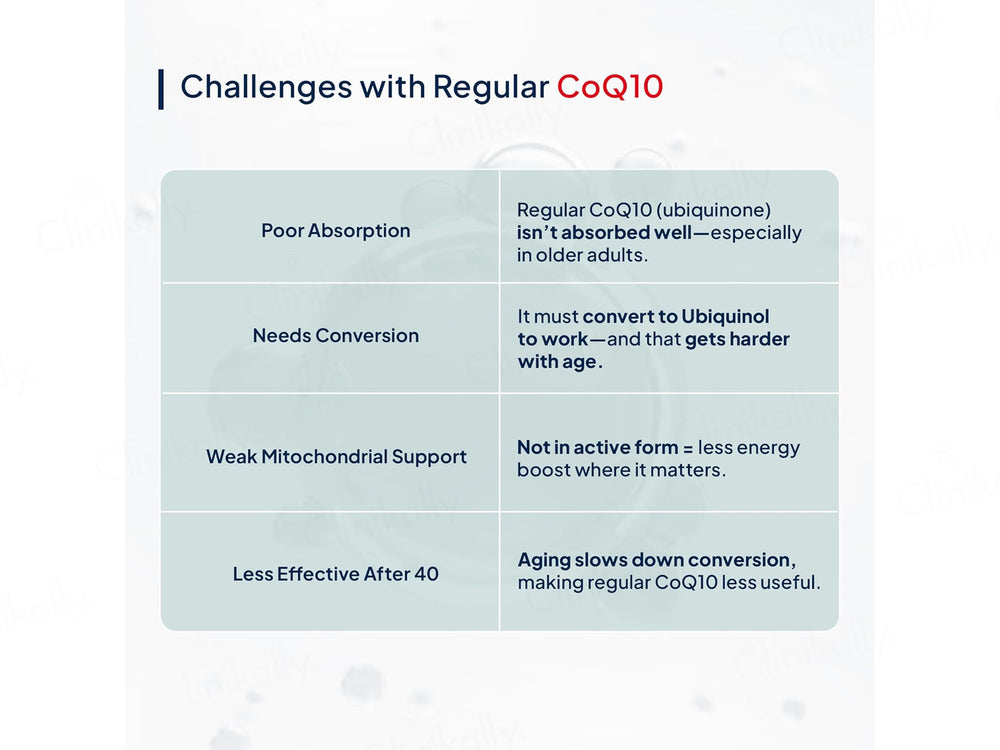 Challenges with Regular CoQ10

| | |
|---|---|
| Poor Absorption | Regular CoQ10 (ubiquinone) isn't absorbed well—especially in older adults. |
| Needs Conversion | It must convert to Ubiquinol to work—and that gets harder with age. |
| Weak Mitochondrial Support | Not in active form = less energy boost where it matters. |
| Less Effective After 40 | Aging slows down conversion, making regular CoQ10 less useful. |

Clinikally